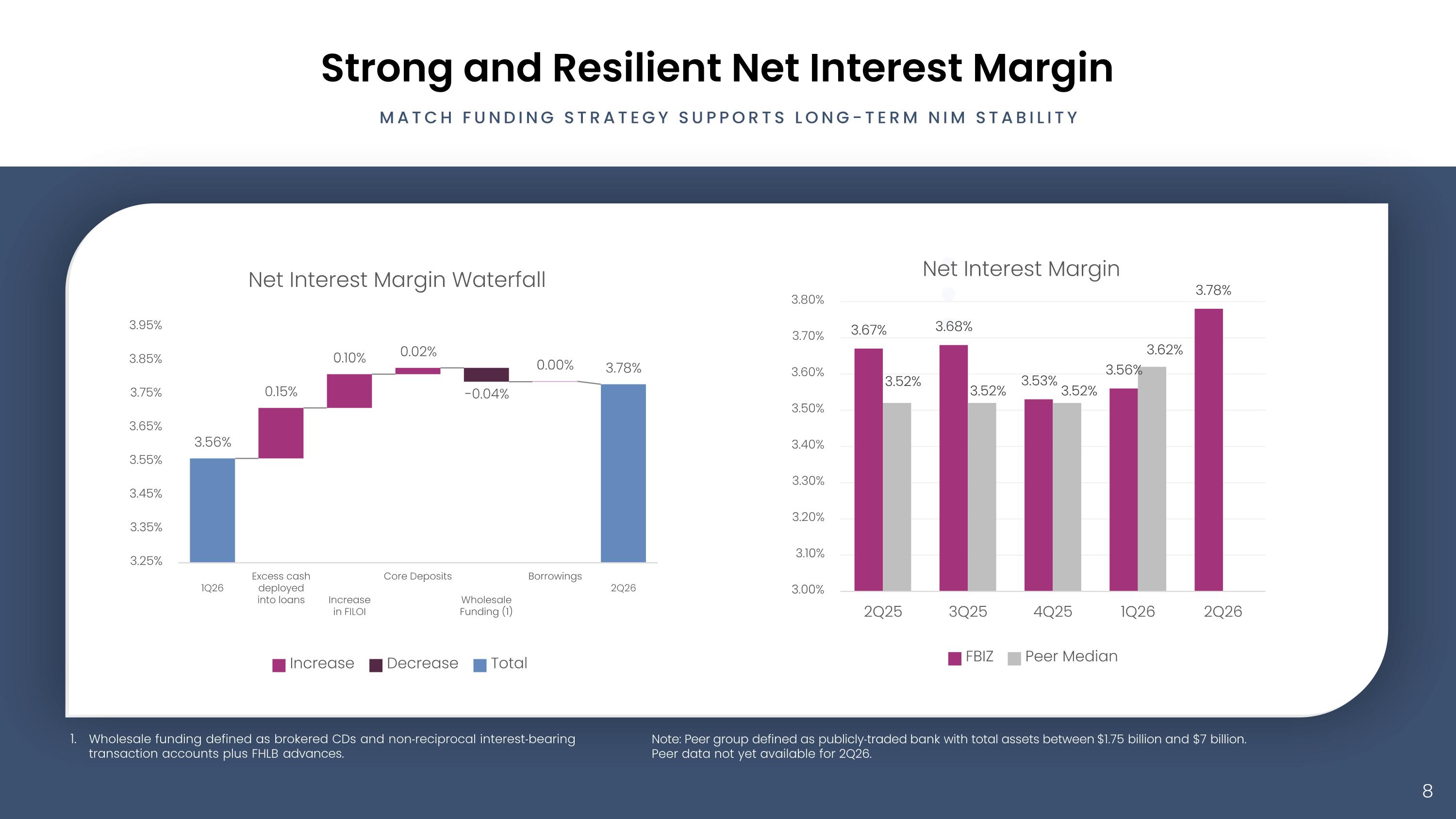 Strong and Resilient Net Interest Margin

MATCH FUNDING STRATEGY SUPPORTS LONG-TERM NIM STABILITY

Net Interest Margin Waterfall

3.95%
3.85%
3.75%
3.65%
3.55%
3.45%
3.35%
3.25%

3.56%
0.15%
0.10%
0.02%
-0.04%
0.00%
3.78%

1Q26
Excess cash deployed into loans
Increase in FILOI
Core Deposits
Wholesale Funding (1)
Borrowings
2Q26

Increase
Decrease
Total

Net Interest Margin

3.80%
3.70%
3.60%
3.50%
3.40%
3.30%
3.20%
3.10%
3.00%

3.67%
3.52%
3.68%
3.52%
3.53%
3.52%
3.56%
3.62%
3.78%

2Q25
3Q25
4Q25
1Q26
2Q26

FBIZ
Peer Median

1. Wholesale funding defined as brokered CDs and non-reciprocal interest-bearing transaction accounts plus FHLB advances.

Note: Peer group defined as publicly-traded bank with total assets between $1.75 billion and $7 billion. Peer data not yet available for 2Q26.

8